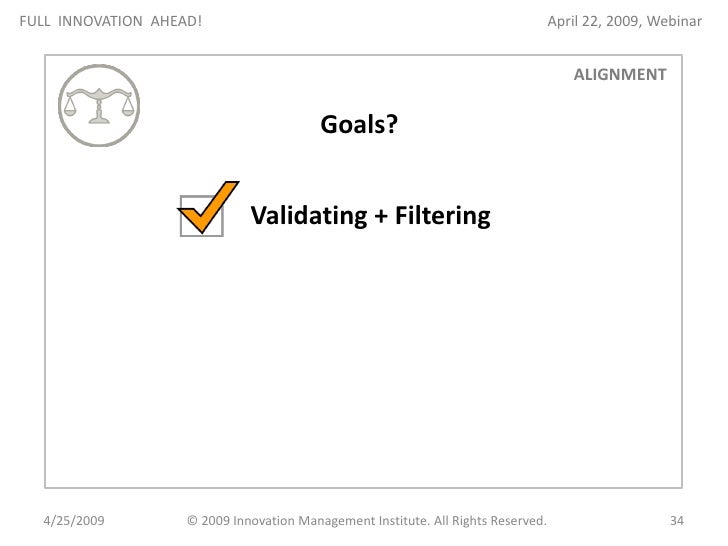 FULL INNOVATION AHEAD!

April 22, 2009, Webinar

ALIGNMENT

Goals?

Validating + Filtering

4/25/2009

© 2009 Innovation Management Institute. All Rights Reserved.

34